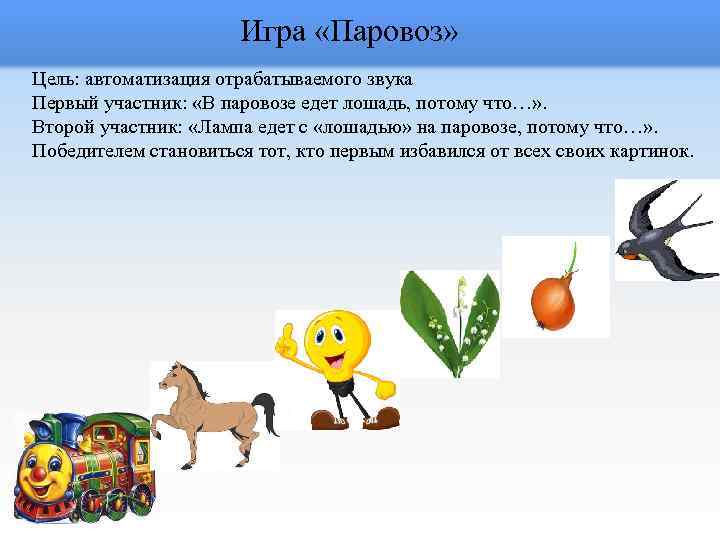 Игра «Паровоз»

Цель: автоматизация отрабатываемого звука
Первый участник: «В паровозе едет лошадь, потому что…».
Второй участник: «Лампа едет с «лошадью» на паровозе, потому что…».
Победителем становиться тот, кто первым избавился от всех своих картинок.